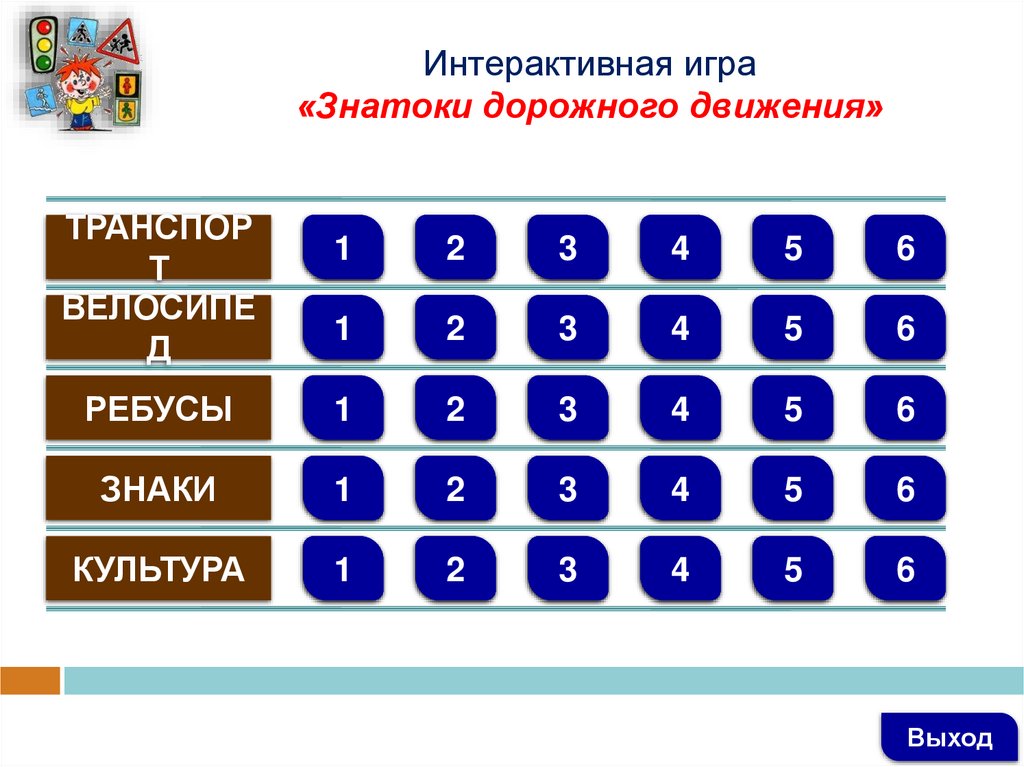 Интерактивная игра
«Знатоки дорожного движения»

| ТРАНСПОРТ | 1 | 2 | 3 | 4 | 5 | 6 |
|---|---|---|---|---|---|---|
| ВЕЛОСИПЕД | 1 | 2 | 3 | 4 | 5 | 6 |
| РЕБУСЫ | 1 | 2 | 3 | 4 | 5 | 6 |
| ЗНАКИ | 1 | 2 | 3 | 4 | 5 | 6 |
| КУЛЬТУРА | 1 | 2 | 3 | 4 | 5 | 6 |

Выход